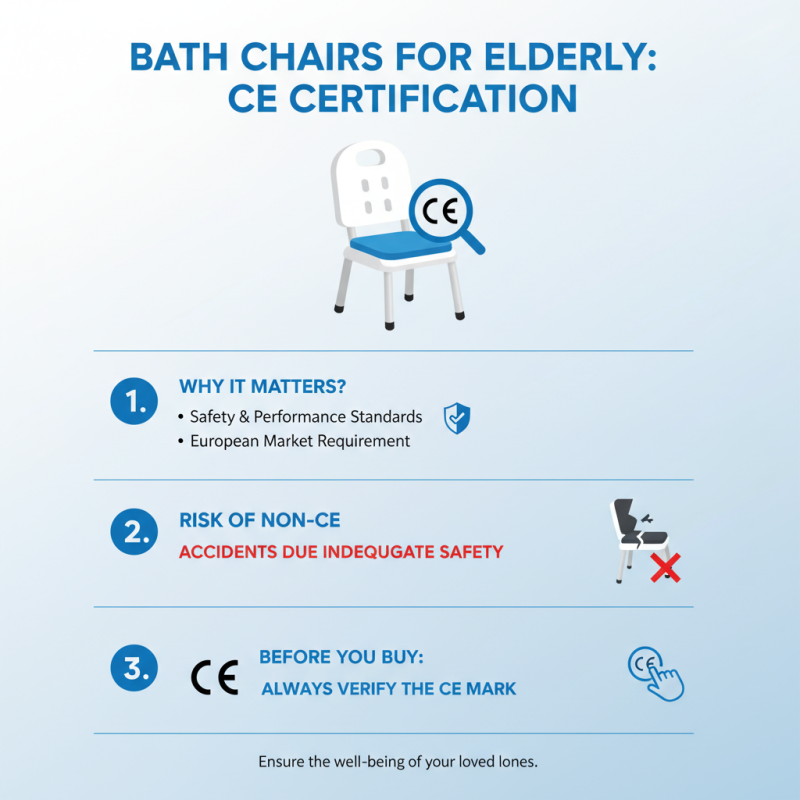 BATH CHAIRS FOR ELDERLY: CE CERTIFICATION

CE

1. WHY IT MATTERS?
• Safety & Performance Standards
• European Market Requirement

2. RISK OF NON-CE
ACCIDENTS DUE INDEQUGATE SAFETY

3. CE BEFORE YOU BUY:
ALWAYS VERIFY THE CE MARK

CE

Ensure the well-being of your loved lones.